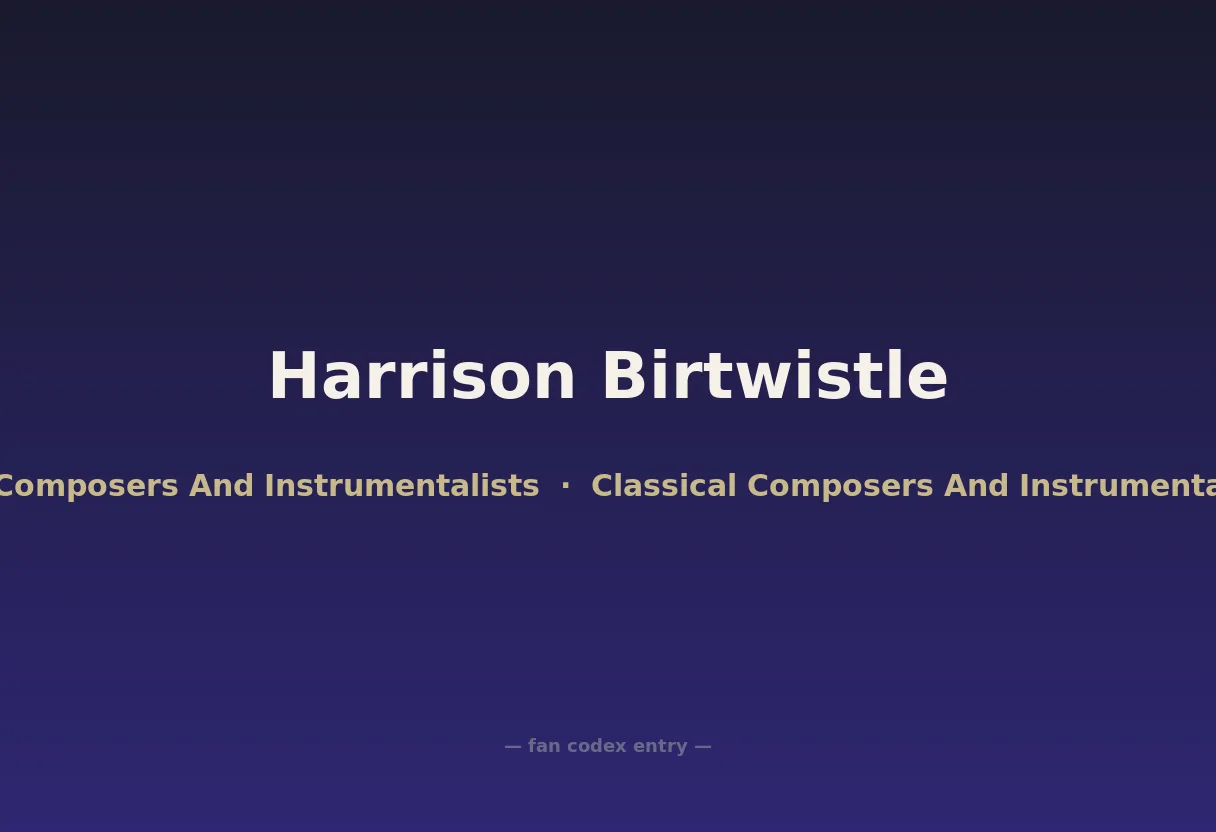 Harrison Birtwistle

Composers And Instrumentalists · Classical Composers And Instrumenta

— fan codex entry —